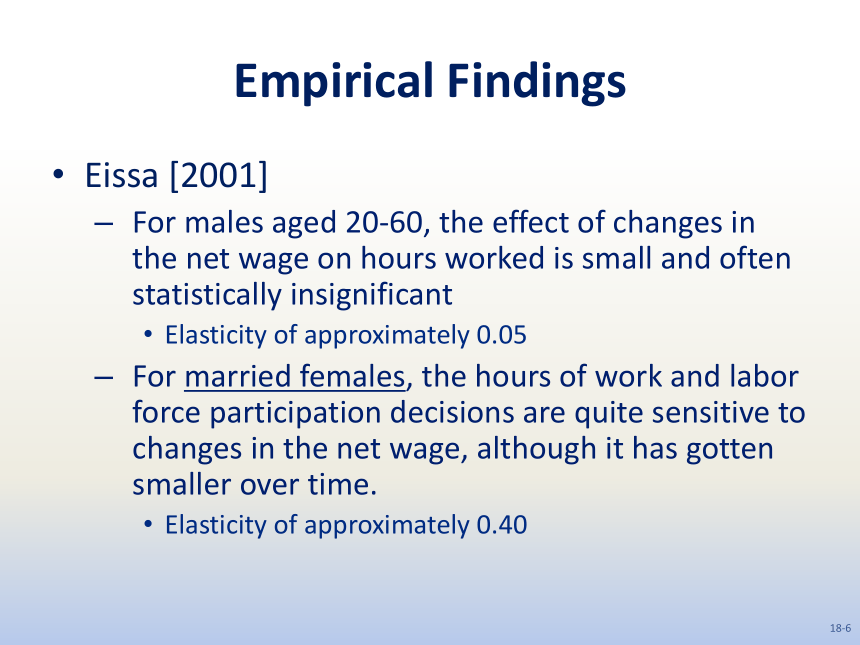 Empirical Findings

• Eissa [2001]

– For males aged 20-60, the effect of changes in the net wage on hours worked is small and often statistically insignificant

• Elasticity of approximately 0.05

– For married females, the hours of work and labor force participation decisions are quite sensitive to changes in the net wage, although it has gotten smaller over time.

• Elasticity of approximately 0.40

18-6